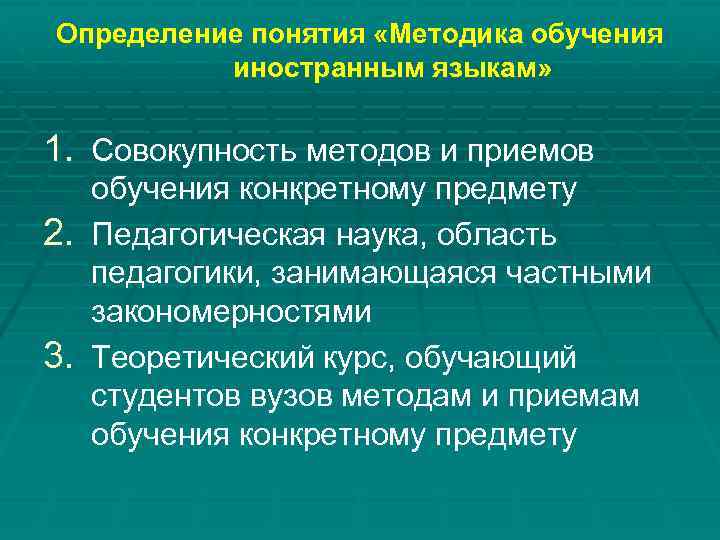 Определение понятия «Методика обучения иностранным языкам»

1. Совокупность методов и приемов обучения конкретному предмету
2. Педагогическая наука, область педагогики, занимающаяся частными закономерностями
3. Теоретический курс, обучающий студентов вузов методам и приемам обучения конкретному предмету